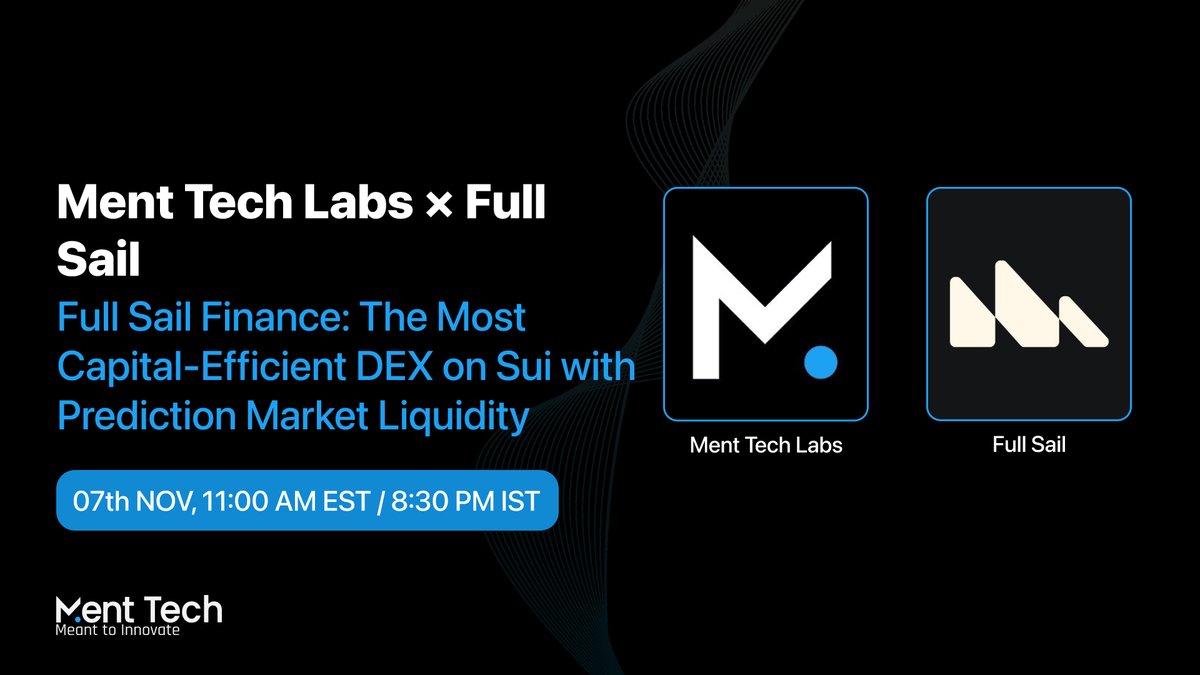 Ment Tech Labs × Full Sail

Full Sail Finance: The Most Capital-Efficient DEX on Sui with Prediction Market Liquidity

07th NOV, 11:00 AM EST / 8:30 PM IST

Ment Tech Labs

Full Sail

Ment Tech
Meant to Innovate